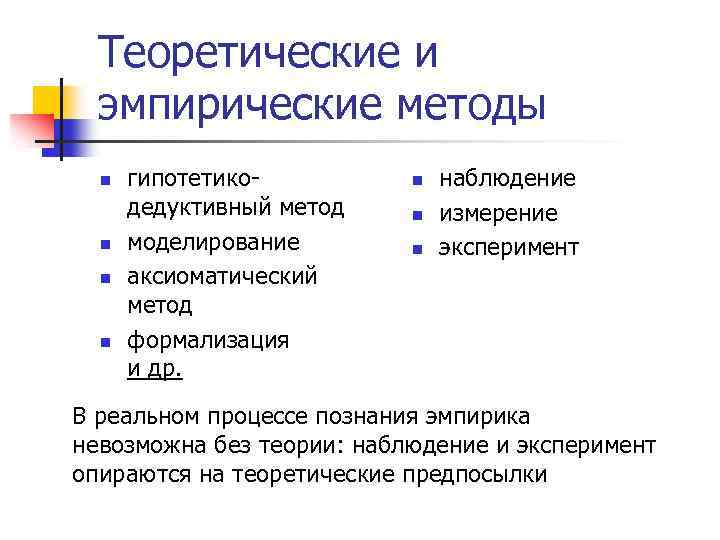 Теоретические и эмпирические методы

- гипотетико-дедуктивный метод
- моделирование
- аксиоматический метод
- формализация и др.

- наблюдение
- измерение
- эксперимент

В реальном процессе познания эмпирика невозможна без теории: наблюдение и эксперимент опираются на теоретические предпосылки